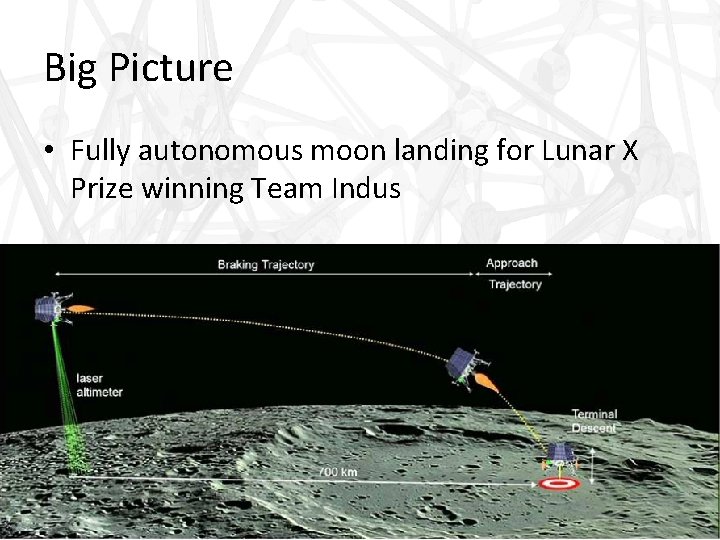 Big Picture

• Fully autonomous moon landing for Lunar X Prize winning Team Indus

Braking Trajectory

Approach Trajectory

laser altimeter

Terminal Descent

700 km